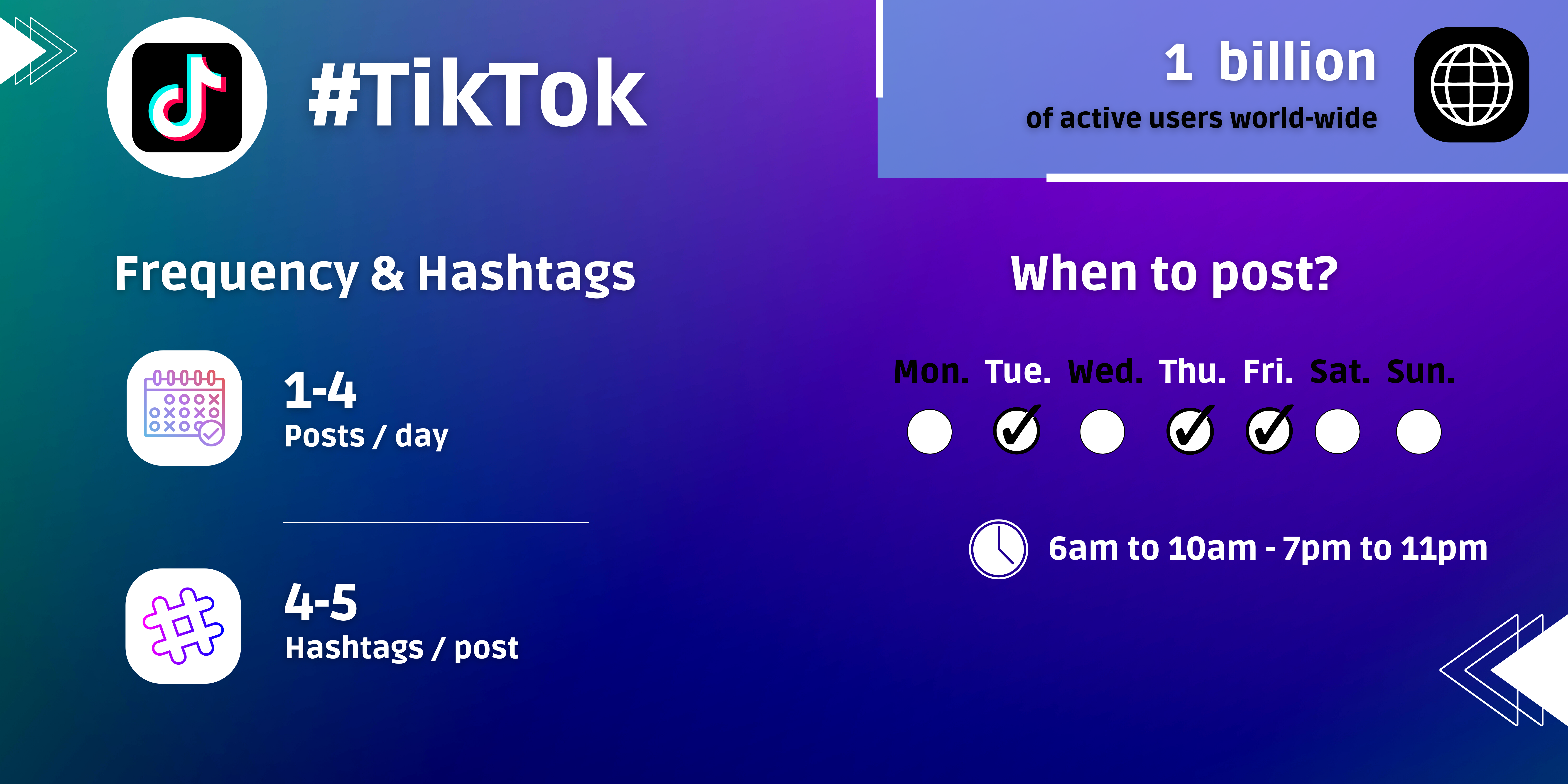 #TikTok

1 billion
of active users world-wide

Frequency & Hashtags

1-4
Posts / day

4-5
Hashtags / post

When to post?

Mon. Tue. Wed. Thu. Fri. Sat. Sun.

6am to 10am - 7pm to 11pm